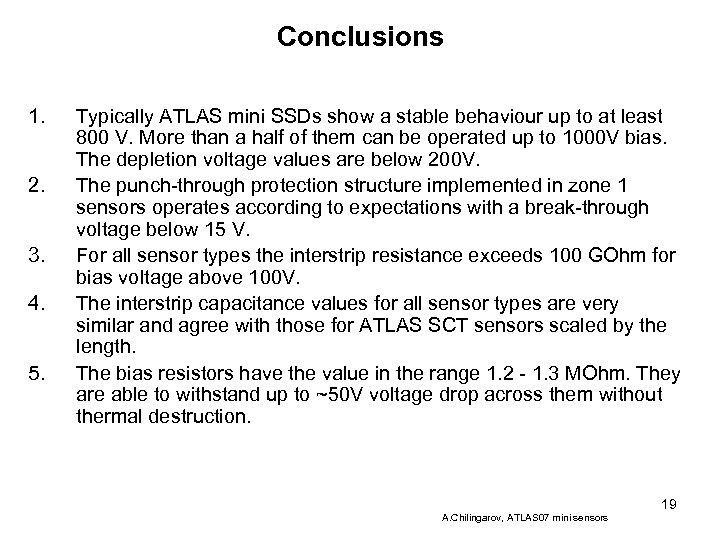 Conclusions

1. Typically ATLAS mini SSDs show a stable behaviour up to at least 800 V. More than a half of them can be operated up to 1000V bias. The depletion voltage values are below 200V.
2. The punch-through protection structure implemented in zone 1 sensors operates according to expectations with a break-through voltage below 15 V.
3. For all sensor types the interstrip resistance exceeds 100 GOhm for bias voltage above 100V.
4. The interstrip capacitance values for all sensor types are very similar and agree with those for ATLAS SCT sensors scaled by the length.
5. The bias resistors have the value in the range 1.2 - 1.3 MOhm. They are able to withstand up to ~50V voltage drop across them without thermal destruction.

19

A.Chilingarov, ATLAS07 minisensors